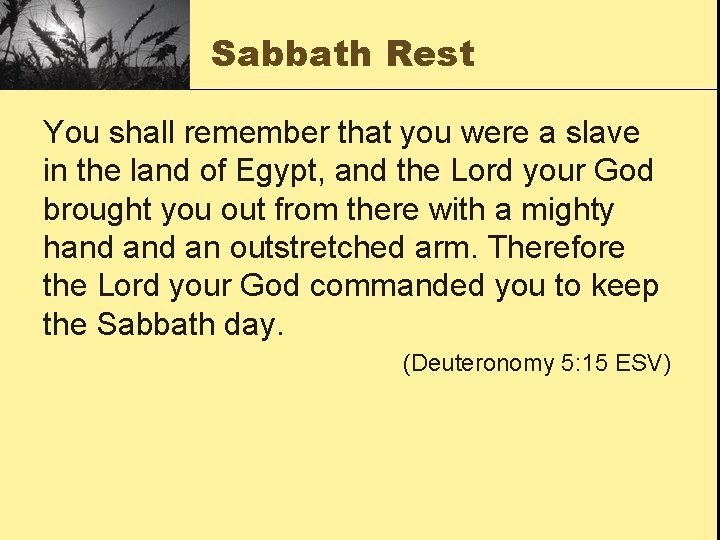 Sabbath Rest

You shall remember that you were a slave in the land of Egypt, and the Lord your God brought you out from there with a mighty hand and an outstretched arm. Therefore the Lord your God commanded you to keep the Sabbath day.

(Deuteronomy 5:15 ESV)